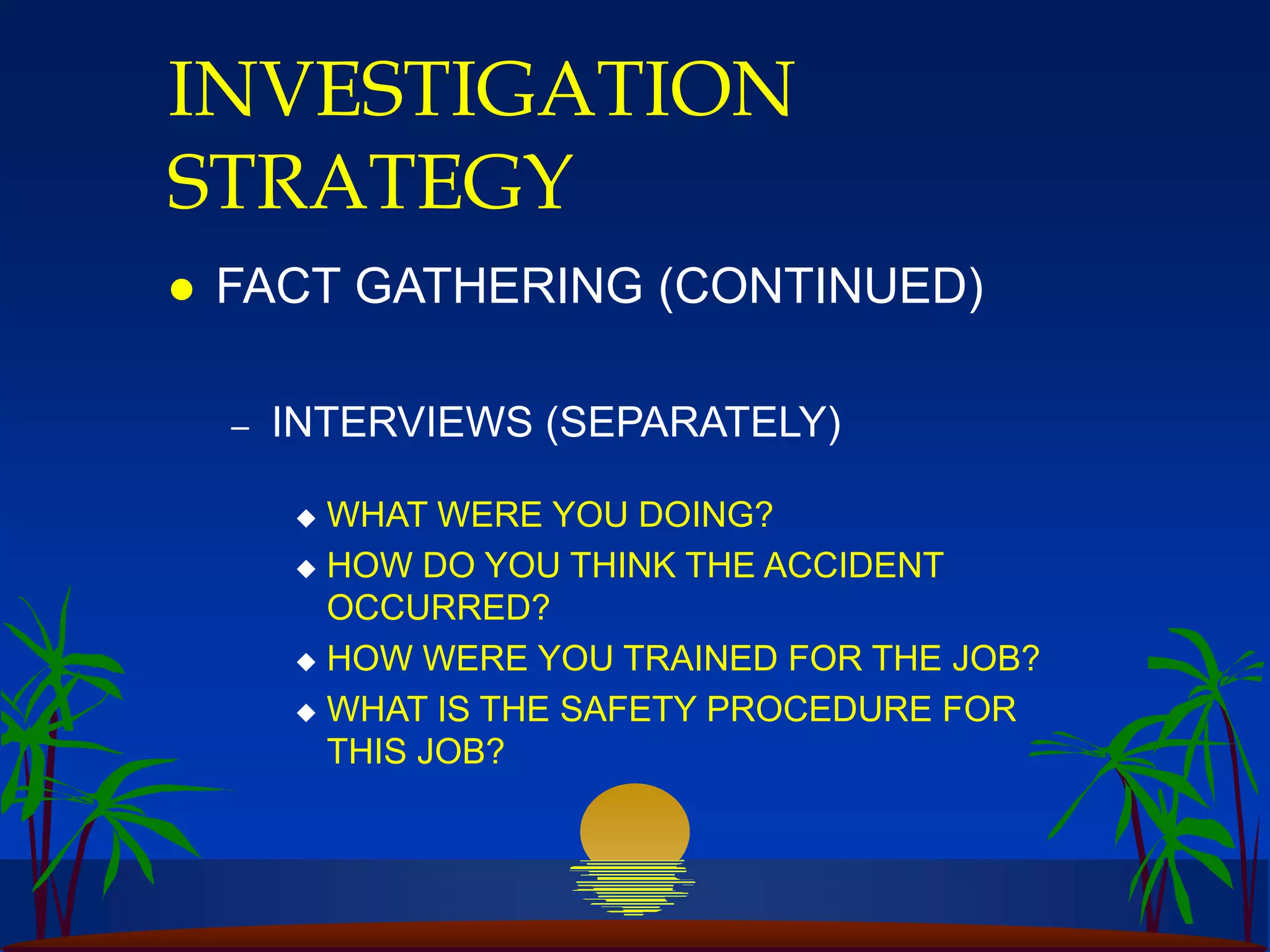 INVESTIGATION STRATEGY

● FACT GATHERING (CONTINUED)

– INTERVIEWS (SEPARATELY)

◆ WHAT WERE YOU DOING?
◆ HOW DO YOU THINK THE ACCIDENT OCCURRED?
◆ HOW WERE YOU TRAINED FOR THE JOB?
◆ WHAT IS THE SAFETY PROCEDURE FOR THIS JOB?